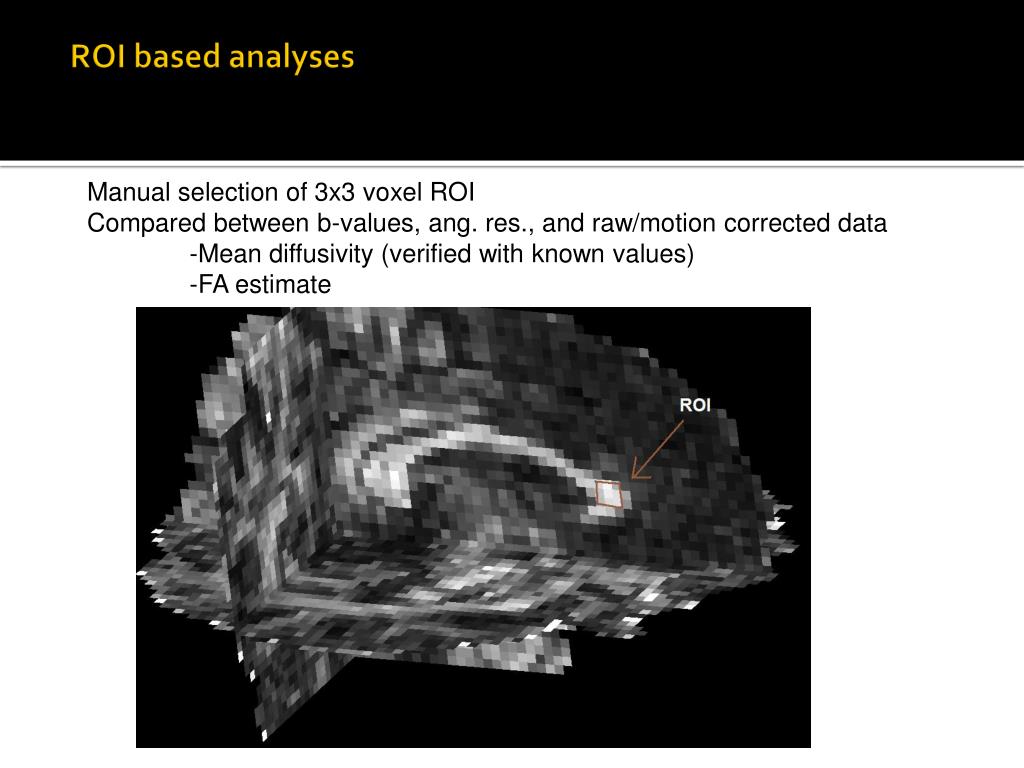 ROI based analyses

Manual selection of 3x3 voxel ROI
Compared between b-values, ang. res., and raw/motion corrected data
-Mean diffusivity (verified with known values)
-FA estimate

ROI